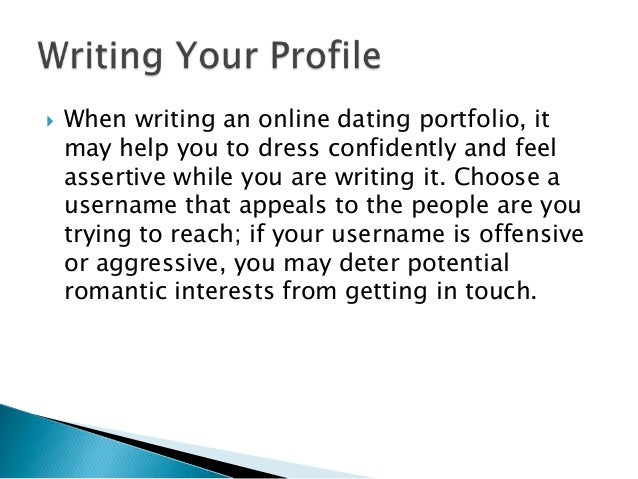 Writing Your Profile

When writing an online dating portfolio, it may help you to dress confidently and feel assertive while you are writing it. Choose a username that appeals to the people are you trying to reach; if your username is offensive or aggressive, you may deter potential romantic interests from getting in touch.